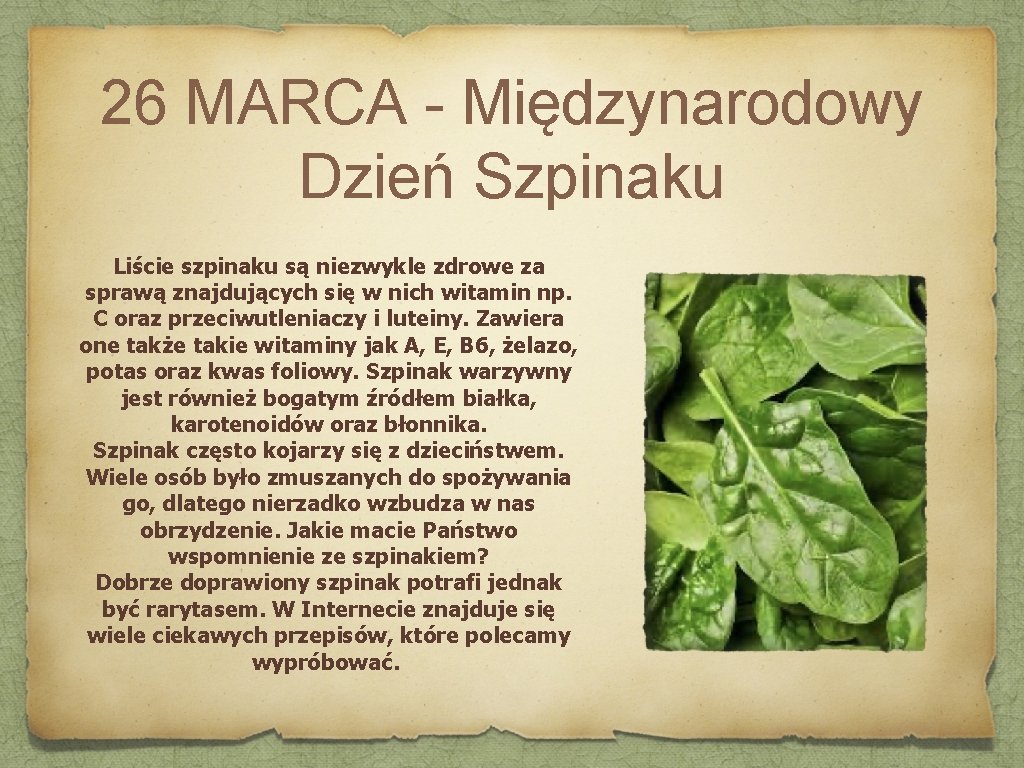 26 MARCA - Międzynarodowy Dzień Szpinaku

Liście szpinaku są niezwykle zdrowe za sprawą znajdujących się w nich witamin np. C oraz przeciwutleniaczy i luteiny. Zawiera one także takie witaminy jak A, E, B6, żelazo, potas oraz kwas foliowy. Szpinak warzywny jest również bogatym źródłem białka, karotenoidów oraz błonnika.
Szpinak często kojarzy się z dzieciństwem. Wiele osób było zmuszanych do spożywania go, dlatego nierzadko wzbudza w nas obrzydzenie. Jakie macie Państwo wspomnienie ze szpinakiem?
Dobrze doprawiony szpinak potrafi jednak być rarytasem. W Internecie znajduje się wiele ciekawych przepisów, które polecamy wypróbować.